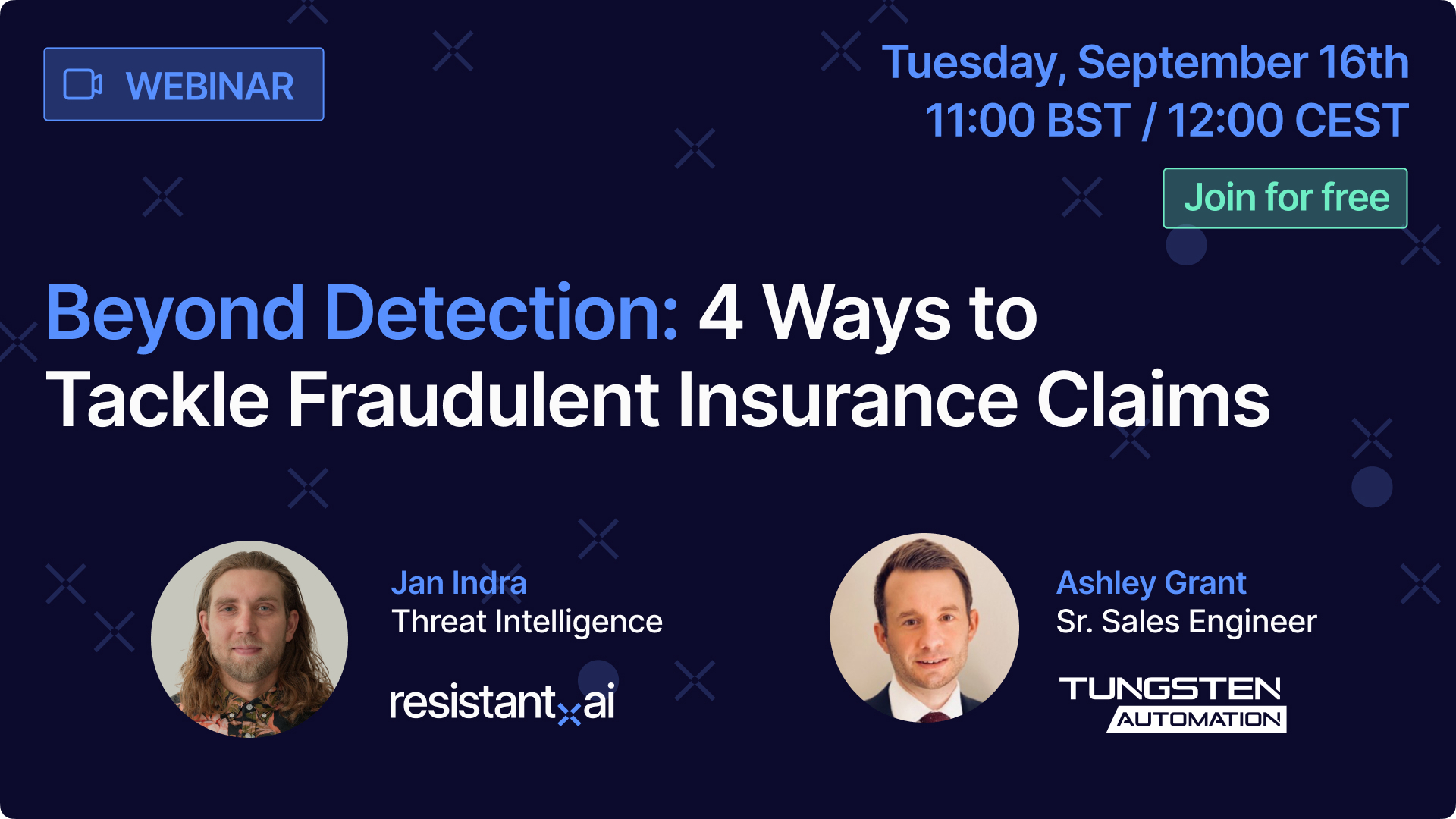 WEBINAR

Tuesday, September 16th
11:00 BST / 12:00 CEST

Join for free

Beyond Detection: 4 Ways to Tackle Fraudulent Insurance Claims

Jan Indra
Threat Intelligence

resistant.ai

Ashley Grant
Sr. Sales Engineer

TUNGSTEN
AUTOMATION